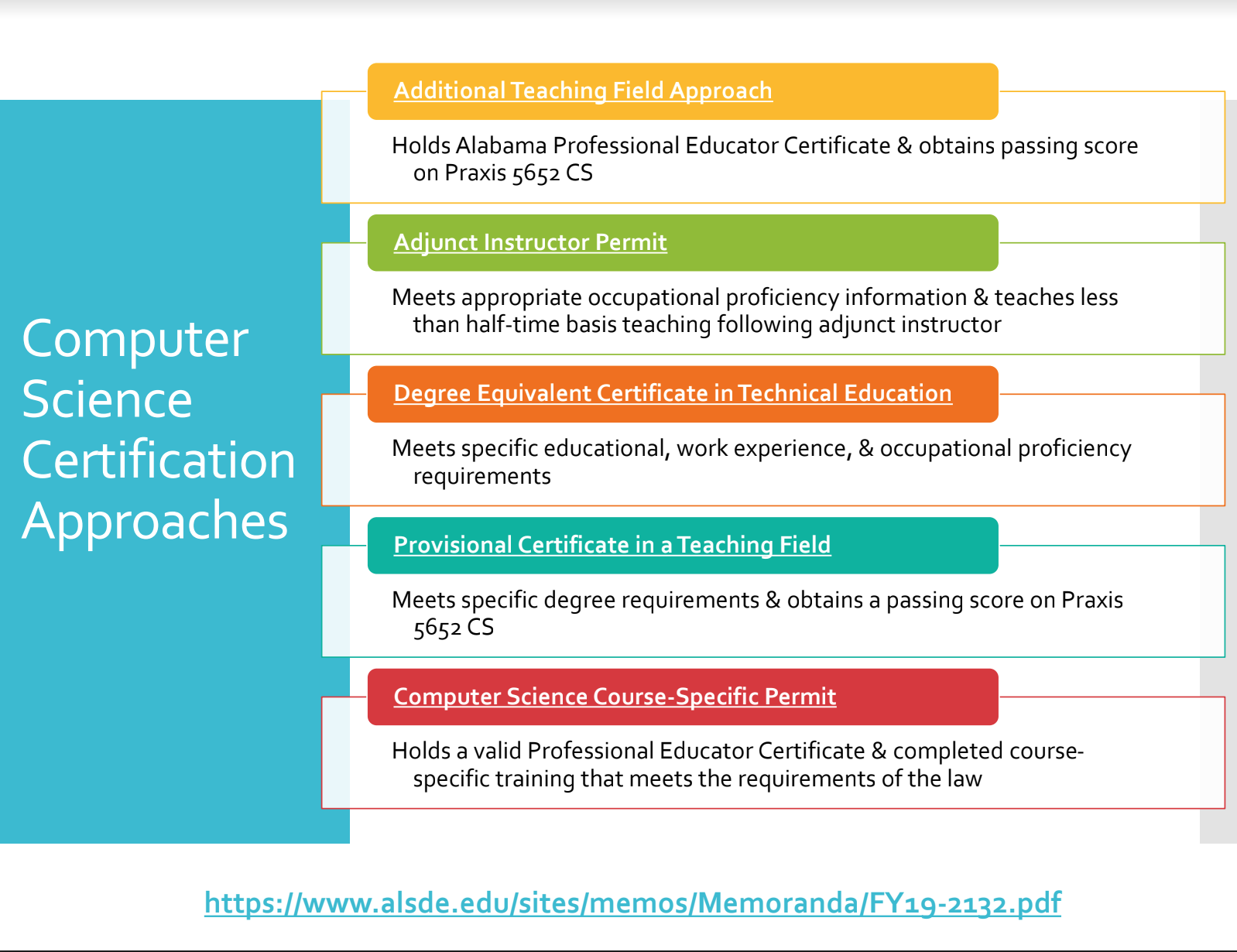 Computer Science Certification Approaches

Additional Teaching Field Approach

Holds Alabama Professional Educator Certificate & obtains passing score on Praxis 5652 CS

Adjunct Instructor Permit

Meets appropriate occupational proficiency information & teaches less than half-time basis teaching following adjunct instructor

Degree Equivalent Certificate in Technical Education

Meets specific educational, work experience, & occupational proficiency requirements

Provisional Certificate in a Teaching Field

Meets specific degree requirements & obtains a passing score on Praxis 5652 CS

Computer Science Course-Specific Permit

Holds a valid Professional Educator Certificate & completed course-specific training that meets the requirements of the law

https://www.alsde.edu/sites/memos/Memoranda/FY19-2132.pdf